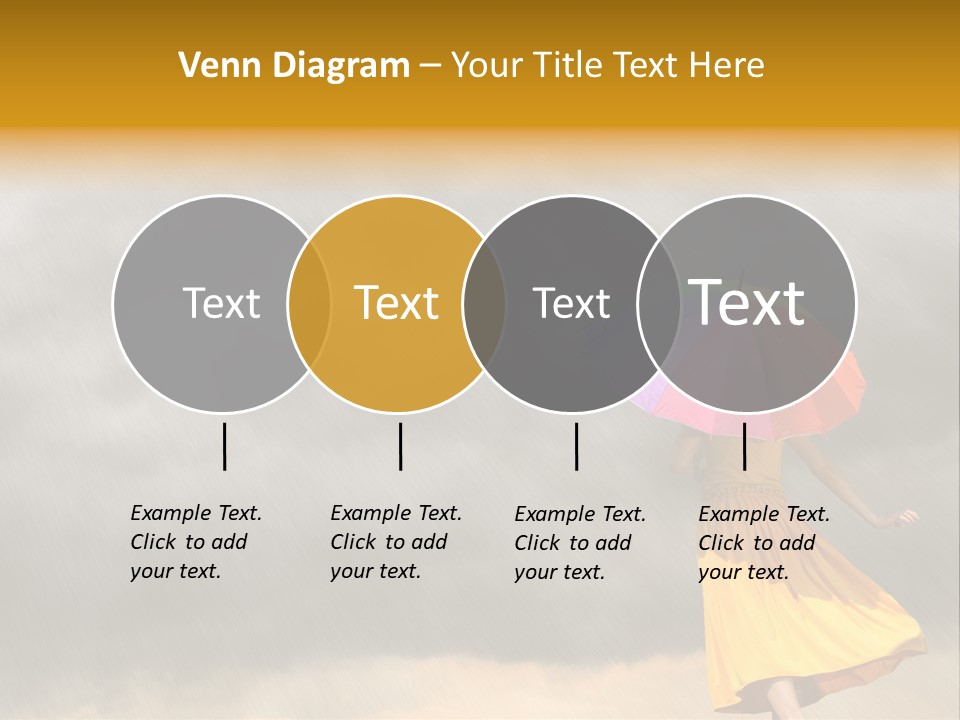 Venn Diagram – Your Title Text Here

Text

Text

Text

Text

Example Text. Click to add your text.

Example Text. Click to add your text.

Example Text. Click to add your text.

Example Text. Click to add your text.